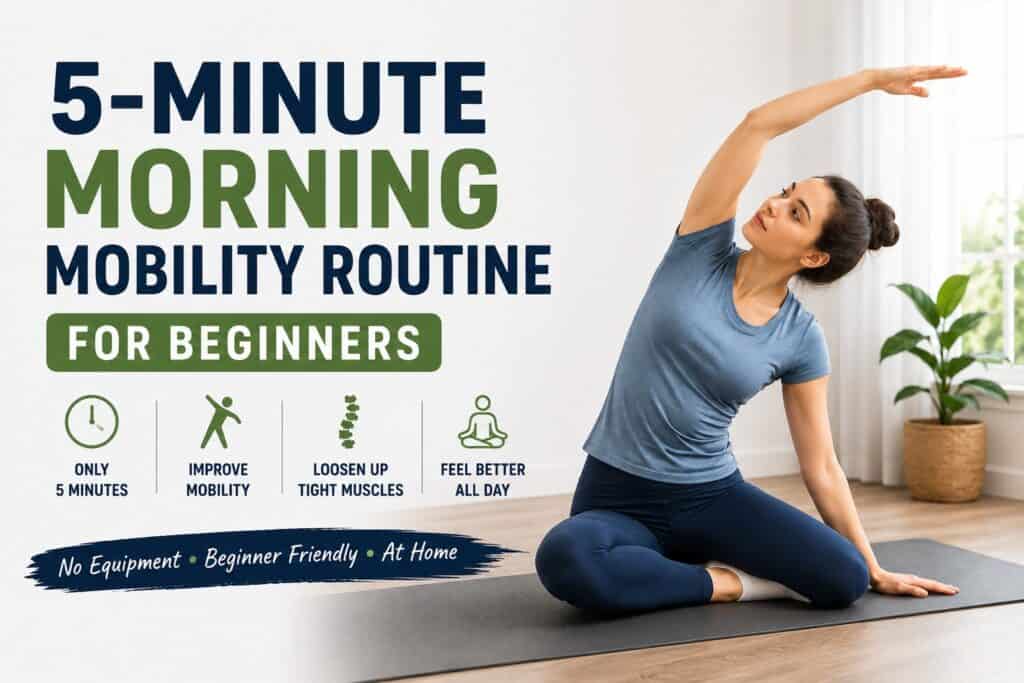 5-MINUTE
MORNING
MOBILITY ROUTINE

FOR BEGINNERS

ONLY
5 MINUTES

IMPROVE
MOBILITY

LOOSEN UP
TIGHT MUSCLES

FEEL BETTER
ALL DAY

No Equipment • Beginner Friendly • At Home